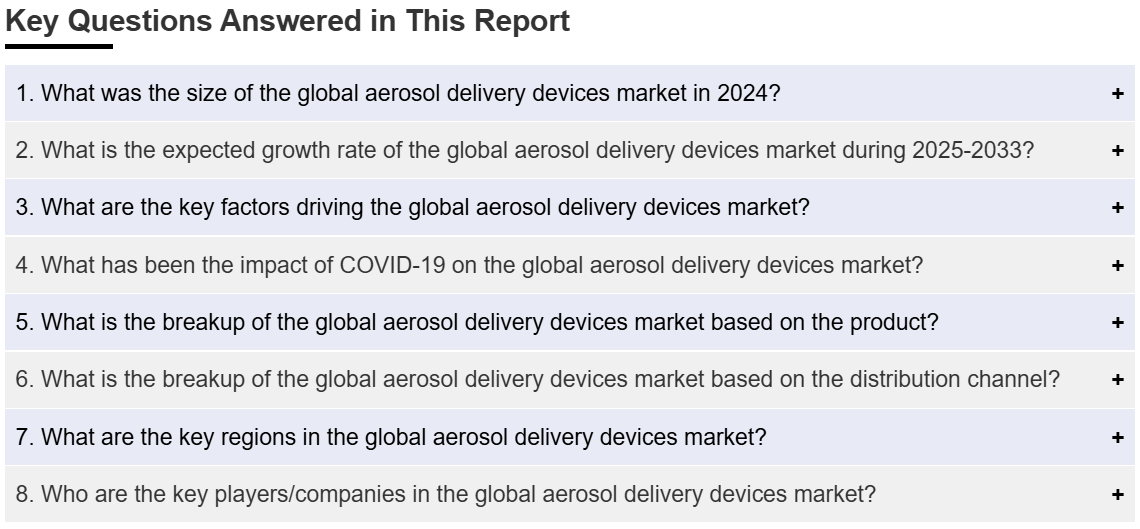 Key Questions Answered in This Report

1. What was the size of the global aerosol delivery devices market in 2024? +

2. What is the expected growth rate of the global aerosol delivery devices market during 2025-2033? +

3. What are the key factors driving the global aerosol delivery devices market? +

4. What has been the impact of COVID-19 on the global aerosol delivery devices market? +

5. What is the breakup of the global aerosol delivery devices market based on the product? +

6. What is the breakup of the global aerosol delivery devices market based on the distribution channel? +

7. What are the key regions in the global aerosol delivery devices market? +

8. Who are the key players/companies in the global aerosol delivery devices market? +